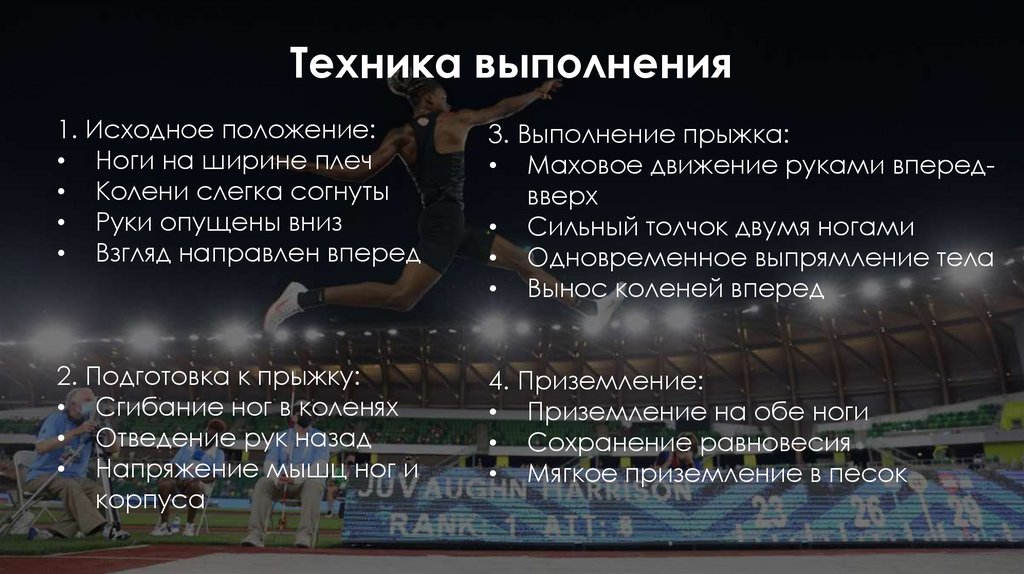 Техника выполнения

1. Исходное положение:
• Ноги на ширине плеч
• Колени слегка согнуты
• Руки опущены вниз
• Взгляд направлен вперед

2. Подготовка к прыжку:
• Сгибание ног в коленях
• Отведение рук назад
• Напряжение мышц ног и корпуса

3. Выполнение прыжка:
• Маховое движение руками вперед-вверх
• Сильный толчок двумя ногами
• Одновременное выпрямление тела
• Вынос коленей вперед

4. Приземление:
• Приземление на обе ноги
• Сохранение равновесия
• Мягкое приземление в песок

JUVAUGHN HARRISON
RANK: 1 ALT: 8
23 26 29